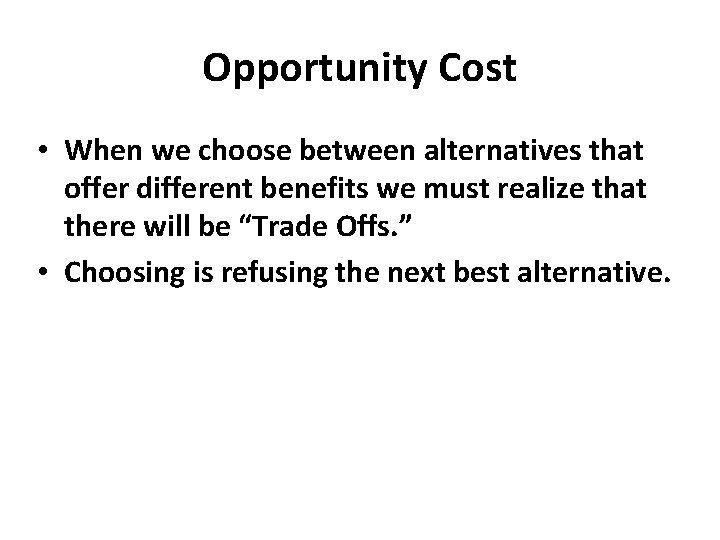 Opportunity Cost

• When we choose between alternatives that offer different benefits we must realize that there will be “Trade Offs.”

• Choosing is refusing the next best alternative.